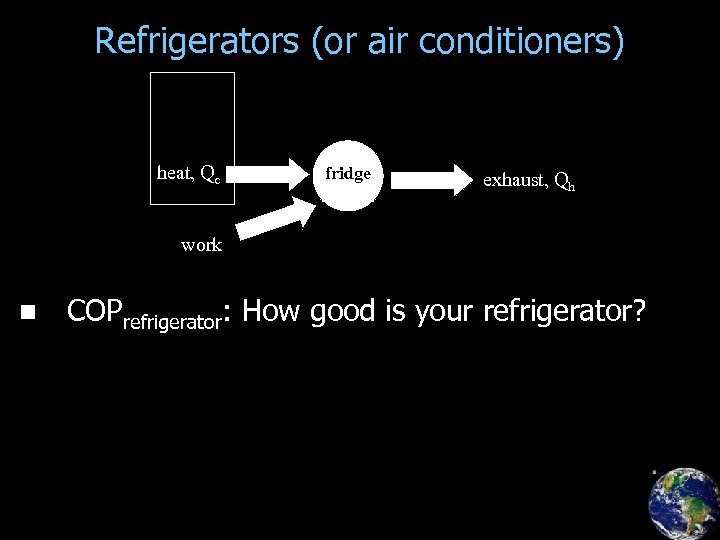 Refrigerators (or air conditioners)

heat, $Q_c$

fridge

exhaust, $Q_h$

work

■ $COP_{refrigerator}$: How good is your refrigerator?